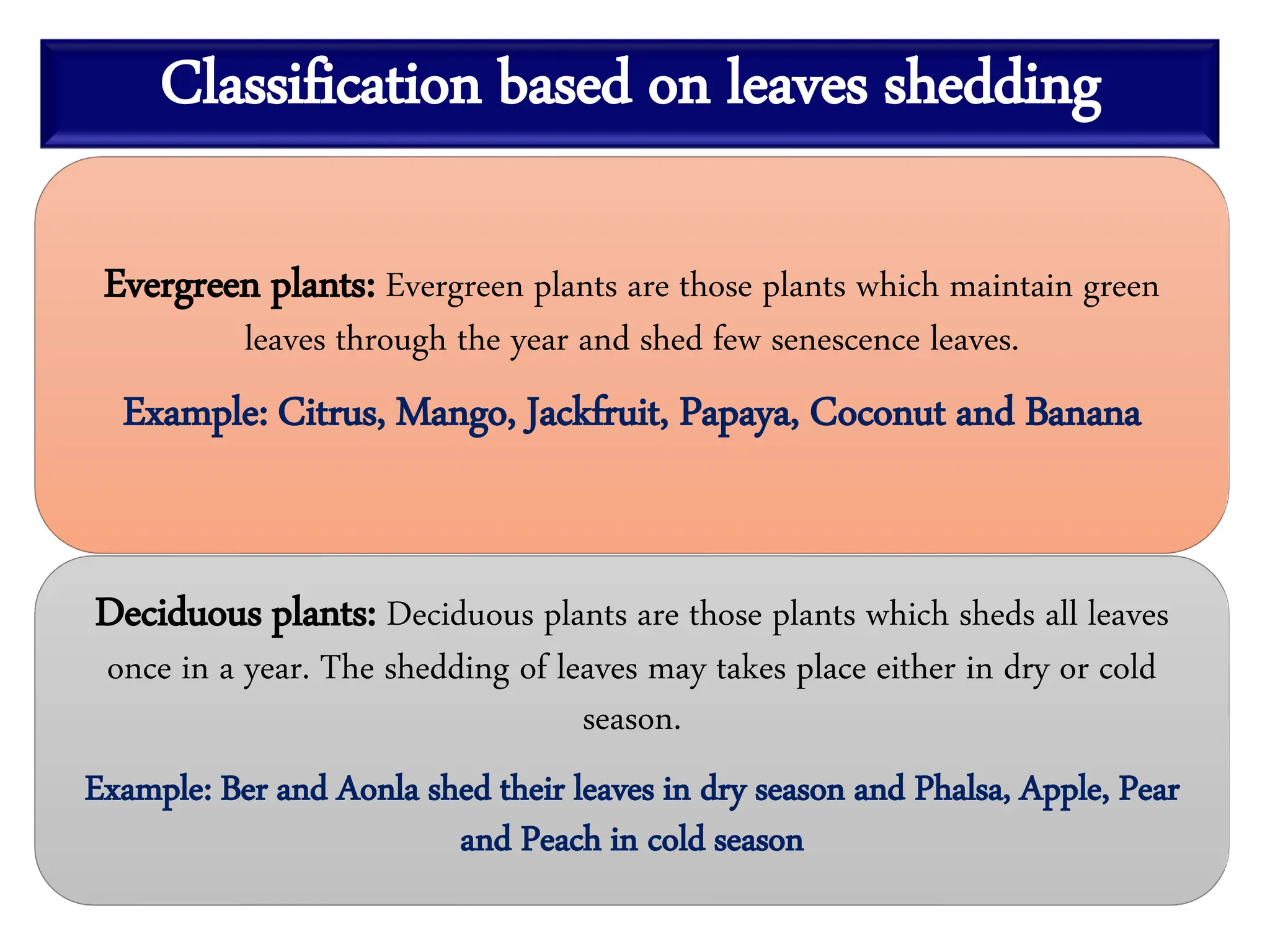 Classification based on leaves shedding

Evergreen plants: Evergreen plants are those plants which maintain green leaves through the year and shed few senescence leaves.

Example: Citrus, Mango, Jackfruit, Papaya, Coconut and Banana

Deciduous plants: Deciduous plants are those plants which sheds all leaves once in a year. The shedding of leaves may takes place either in dry or cold season.

Example: Ber and Aonla shed their leaves in dry season and Phalsa, Apple, Pear and Peach in cold season